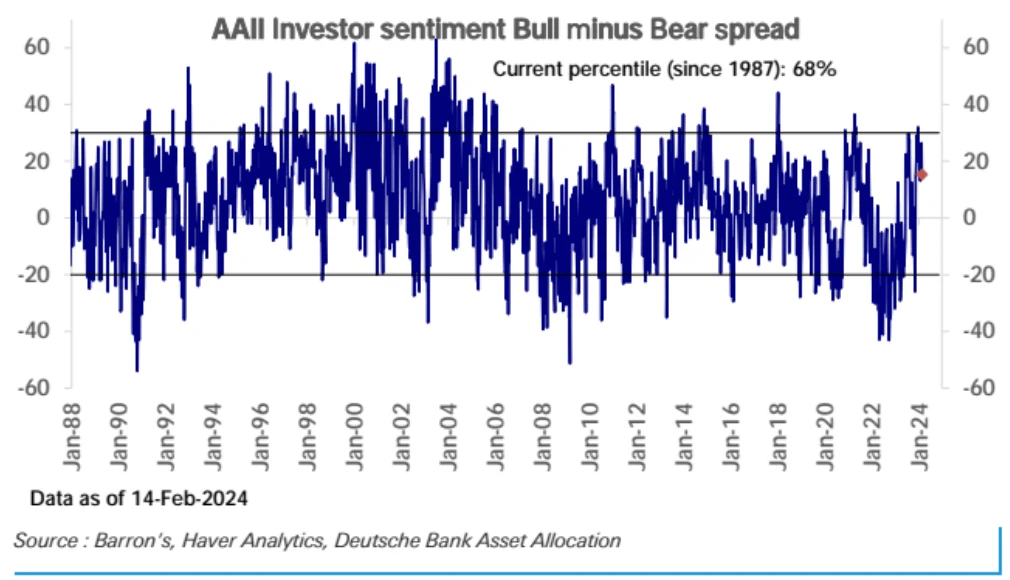 AAII Investor sentiment Bull minus Bear spread

Current percentile (since 1987): 68%

60
40
20
0
-20
-40
-60

60
40
20
0
-20
-40
-60

Jan-88
Jan-90
Jan-92
Jan-94
Jan-96
Jan-98
Jan-00
Jan-02
Jan-04
Jan-06
Jan-08
Jan-10
Jan-12
Jan-14
Jan-16
Jan-18
Jan-20
Jan-22
Jan-24

Data as of 14-Feb-2024

Source : Barron's, Haver Analytics, Deutsche Bank Asset Allocation